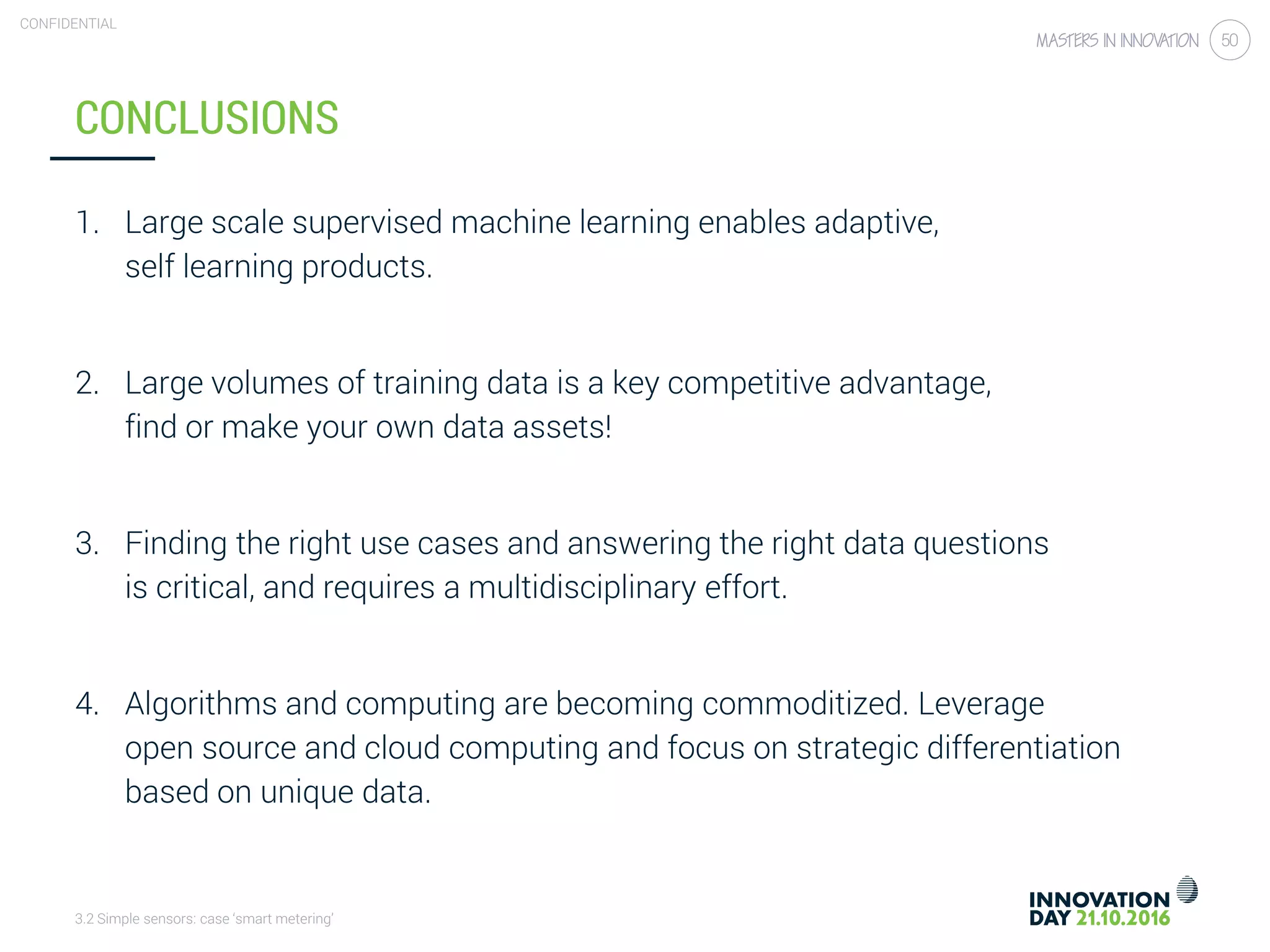 CONFIDENTIAL

MASTERS IN INNOVATION 50

CONCLUSIONS

1. Large scale supervised machine learning enables adaptive, self learning products.

2. Large volumes of training data is a key competitive advantage, find or make your own data assets!

3. Finding the right use cases and answering the right data questions is critical, and requires a multidisciplinary effort.

4. Algorithms and computing are becoming commoditized. Leverage open source and cloud computing and focus on strategic differentiation based on unique data.

3.2 Simple sensors: case 'smart metering'

INNOVATION DAY 21.10.2016